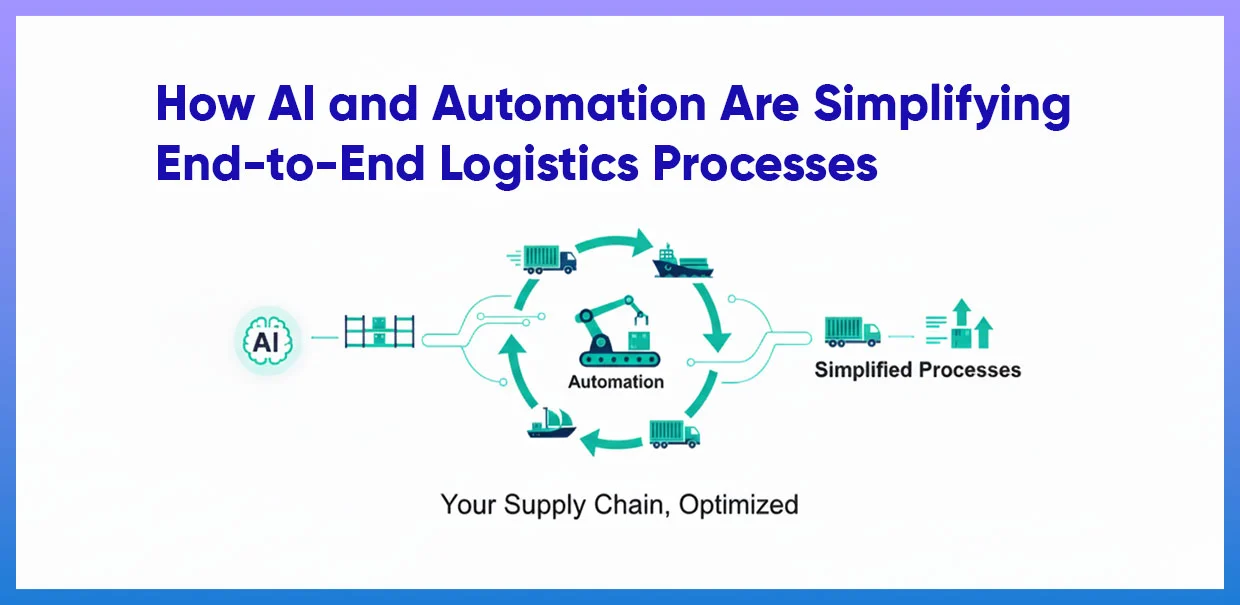 How AI and Automation Are Simplifying End-to-End Logistics Processes

AI

Automation

Simplified Processes

Your Supply Chain, Optimized